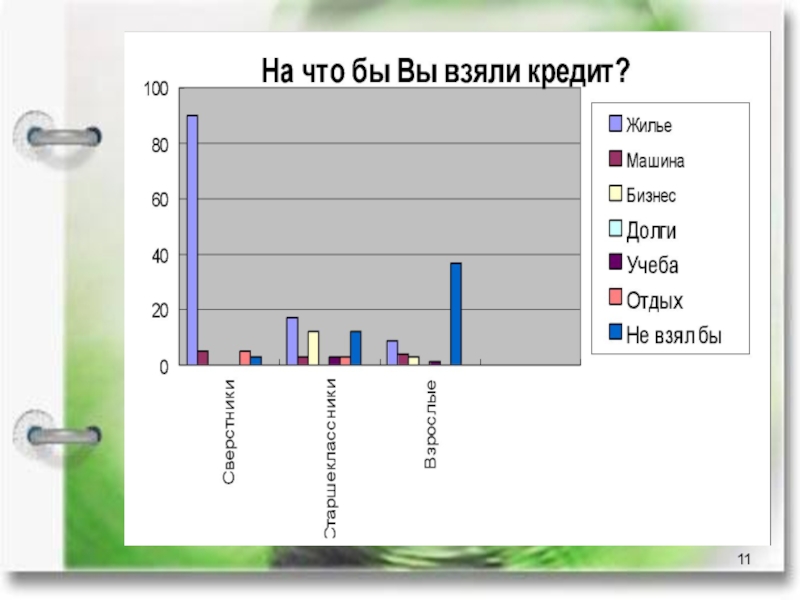 На что бы Вы взяли кредит?

100
80
60
40
20
0

Сверстники
Старшеклассники
Взрослые

Жилье
Машина
Бизнес
Долги
Учеба
Отдых
Не взял бы

11